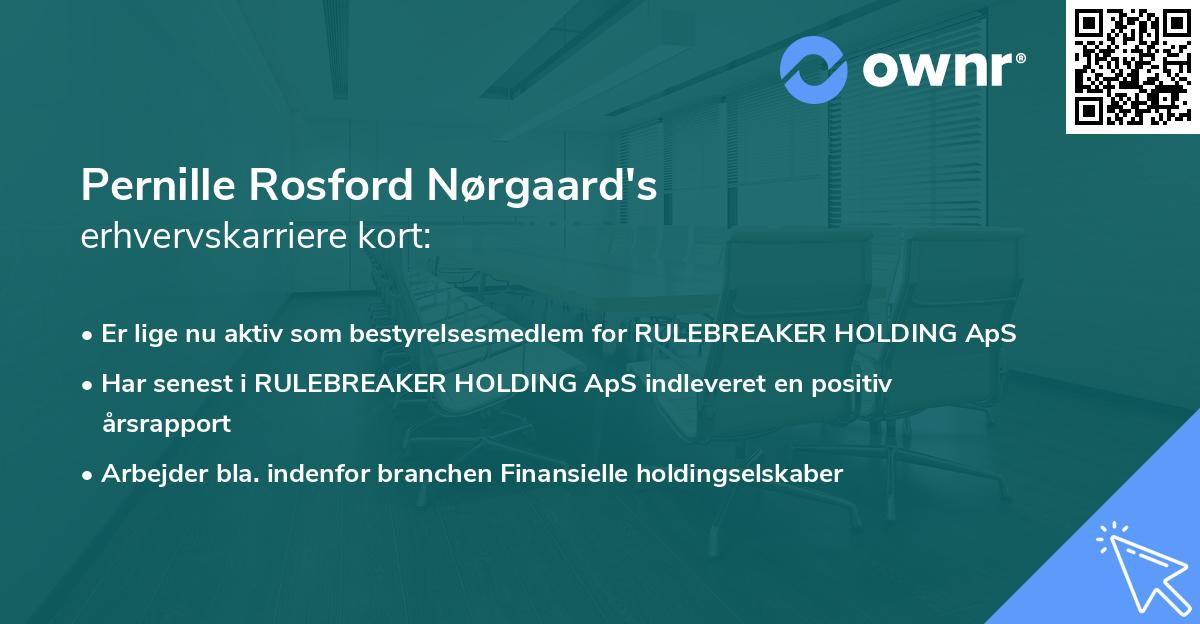 ownr®

Pernille Rosford Nørgaard's
erhvervskarriere kort:

• Er lige nu aktiv som bestyrelsesmedlem for RULEBREAKER HOLDING ApS
• Har senest i RULEBREAKER HOLDING ApS indleveret en positiv årsrapport
• Arbejder bla. indenfor branchen Finansielle holdingselskaber